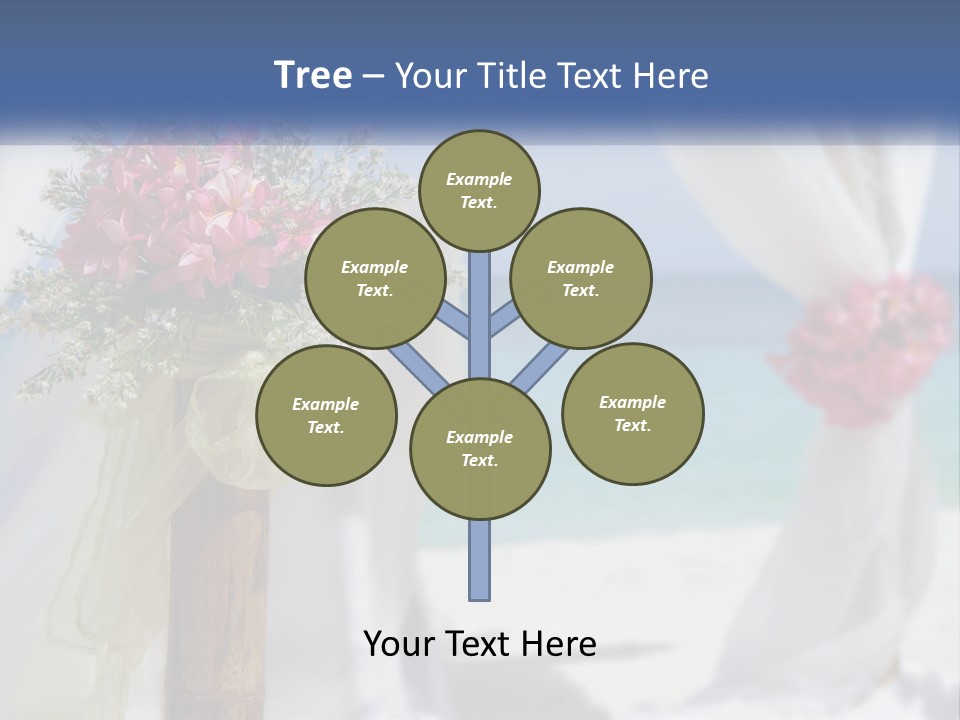 Tree – Your Title Text Here

Example Text.

Example Text.

Example Text.

Example Text.

Example Text.

Example Text.

Your Text Here